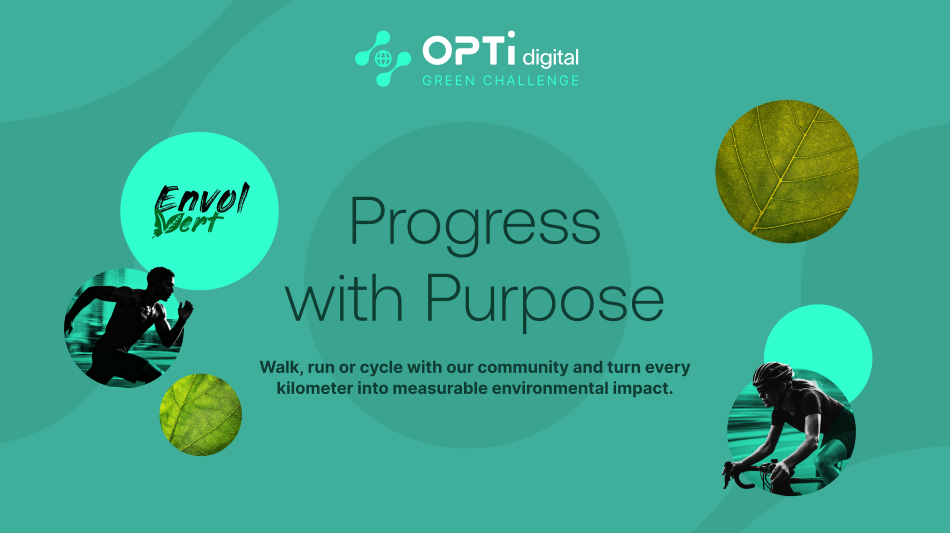 OPTi digital
GREEN CHALLENGE

Envol
Vert

Progress
with Purpose

Walk, run or cycle with our community and turn every kilometer into measurable environmental impact.